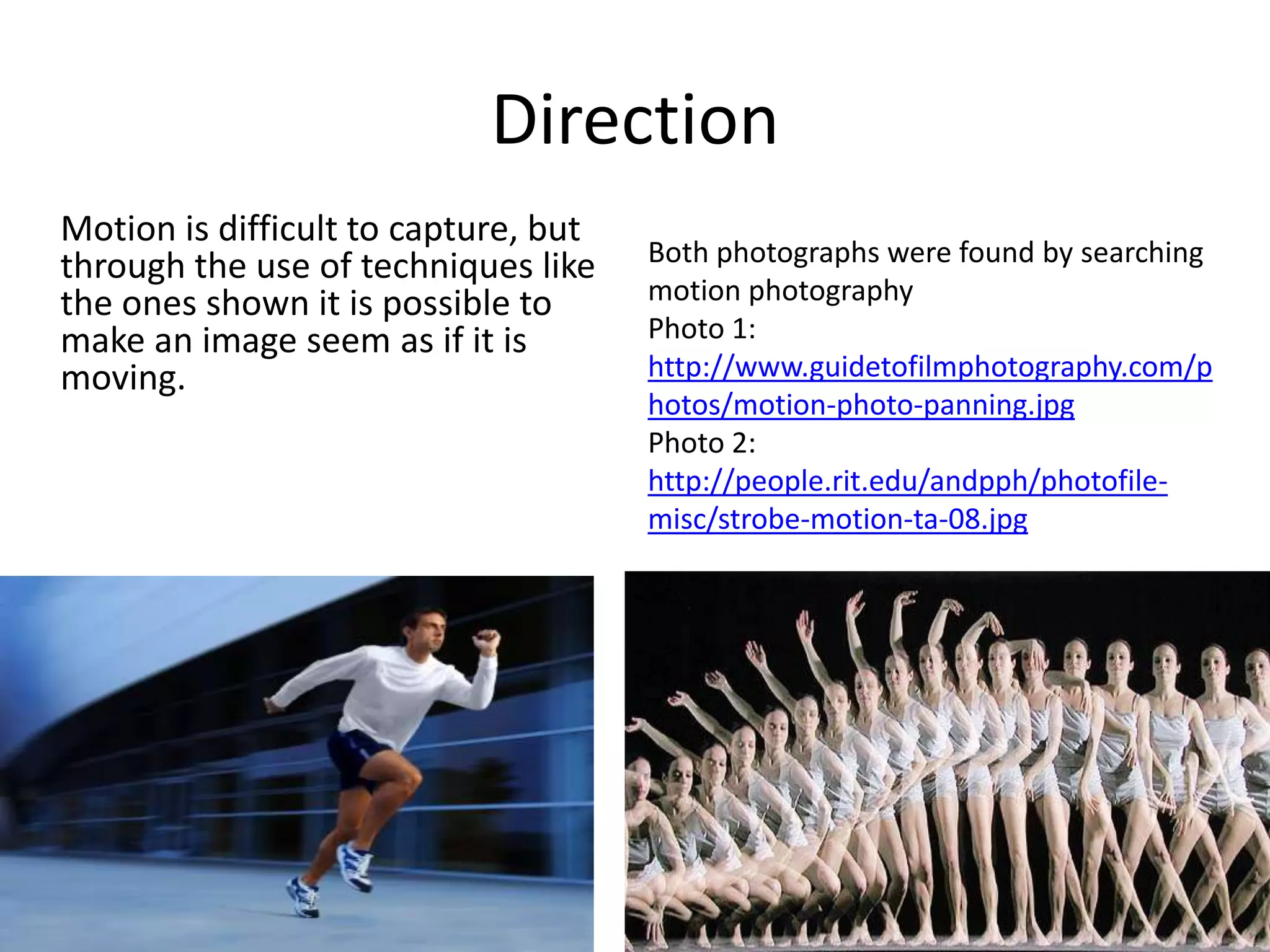 Direction

Motion is difficult to capture, but through the use of techniques like the ones shown it is possible to make an image seem as if it is moving.

Both photographs were found by searching motion photography
Photo 1:
http://www.guidetofilmphotography.com/photos/motion-photo-panning.jpg
Photo 2:
http://people.rit.edu/andpph/photofile-misc/strobe-motion-ta-08.jpg